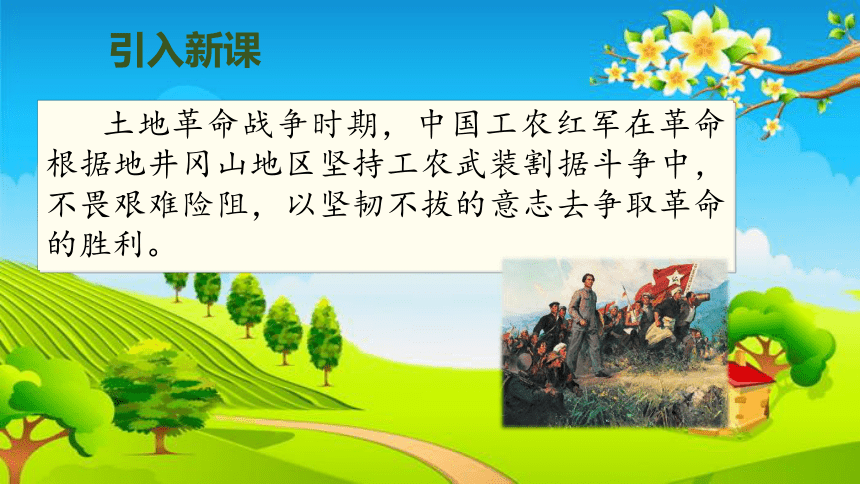 引入新课

土地革命战争时期，中国工农红军在革命根据地井冈山地区坚持工农武装割据斗争中，不畏艰难险阻，以坚韧不拔的意志去争取革命的胜利。